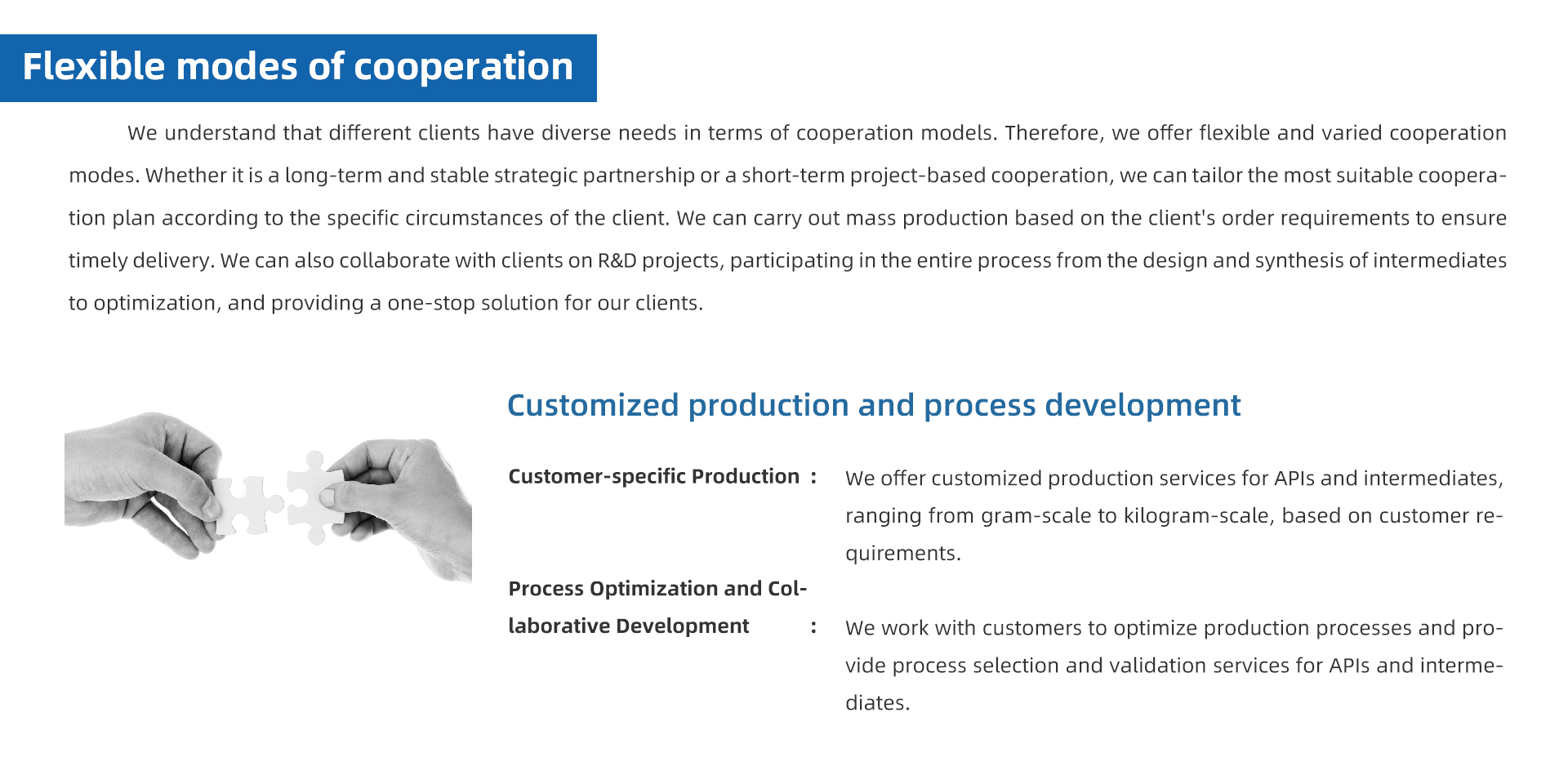 Flexible modes of cooperation

We understand that different clients have diverse needs in terms of cooperation models. Therefore, we offer flexible and varied cooperation modes. Whether it is a long-term and stable strategic partnership or a short-term project-based cooperation, we can tailor the most suitable cooperation plan according to the specific circumstances of the client. We can carry out mass production based on the client's order requirements to ensure timely delivery. We can also collaborate with clients on R&D projects, participating in the entire process from the design and synthesis of intermediates to optimization, and providing a one-stop solution for our clients.

Customized production and process development

Customer-specific Production : We offer customized production services for APIs and intermediates, ranging from gram-scale to kilogram-scale, based on customer requirements.

Process Optimization and Collaborative Development : We work with customers to optimize production processes and provide process selection and validation services for APIs and intermediates.